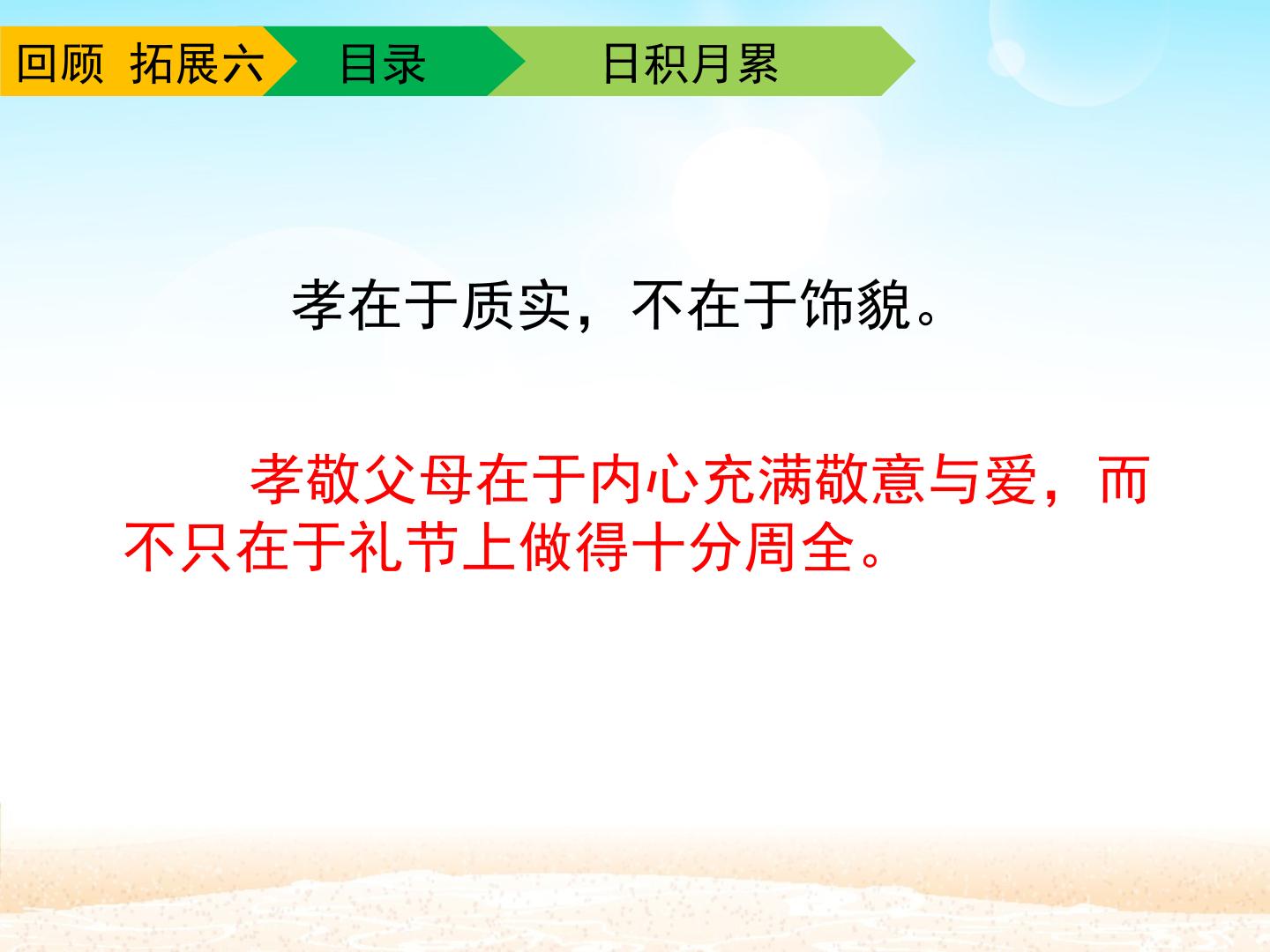 回顾 拓展六

目录

日积月累

孝在于质实，不在于饰貌。

孝敬父母在于内心充满敬意与爱，而不只在于礼节上做得十分周全。